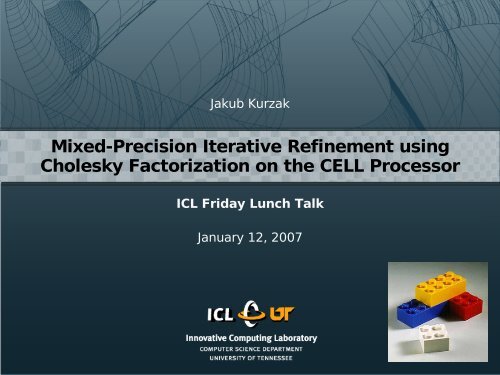 Jakub Kurzak

Mixed-Precision Iterative Refinement using Cholesky Factorization on the CELL Processor

ICL Friday Lunch Talk

January 12, 2007

ICL UT

Innovative Computing Laboratory
COMPUTER SCIENCE DEPARTMENT
UNIVERSITY OF TENNESSEE